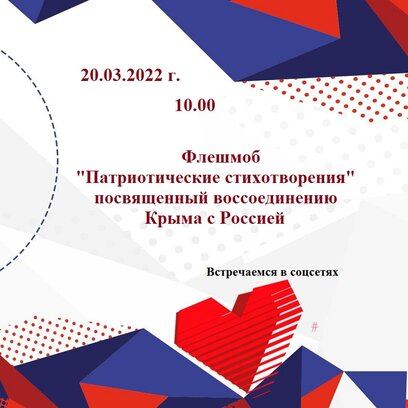 20.03.2022 г.

10.00

Флешмоб
"Патриотические стихотворения"
посвященный воссоединению
Крыма с Россией

Встречаемся в соцсетях

#